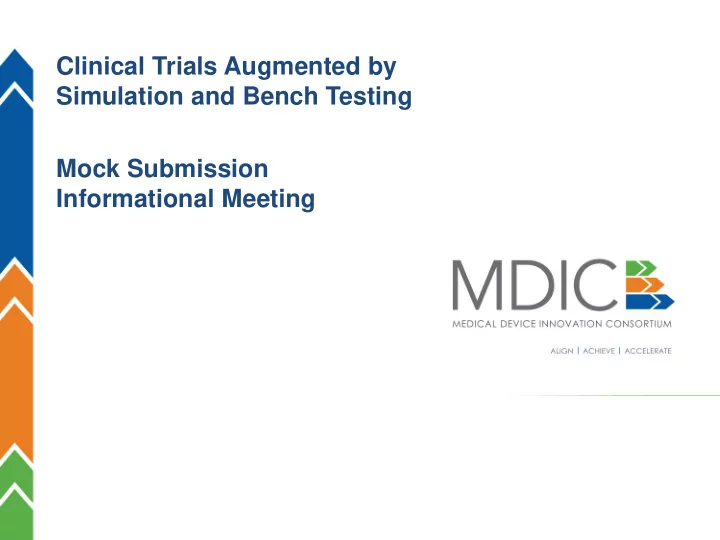 Clinical Trials Augmented by Simulation and Bench Testing

Mock Submission Informational Meeting

MDIC
MEDICAL DEVICE INNOVATION CONSORTIUM

ALIGN | ACHIEVE | ACCELERATE